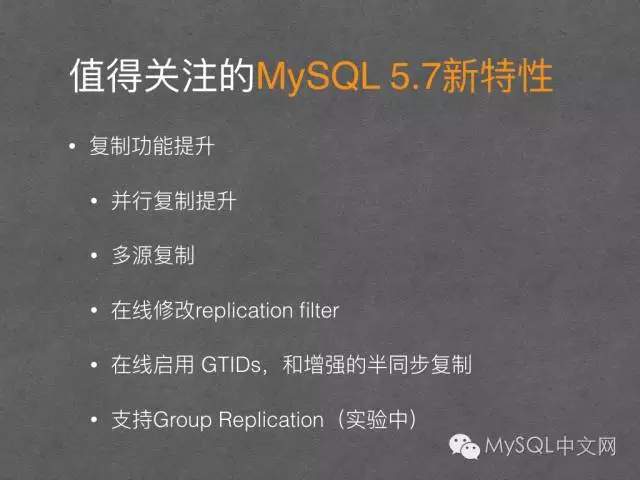 值得关注的MySQL 5.7新特性

• 复制功能提升

• 并行复制提升

• 多源复制

• 在线修改replication filter

• 在线启用 GTIDs，和增强的半同步复制

• 支持Group Replication（实验中）

MySQL中文网